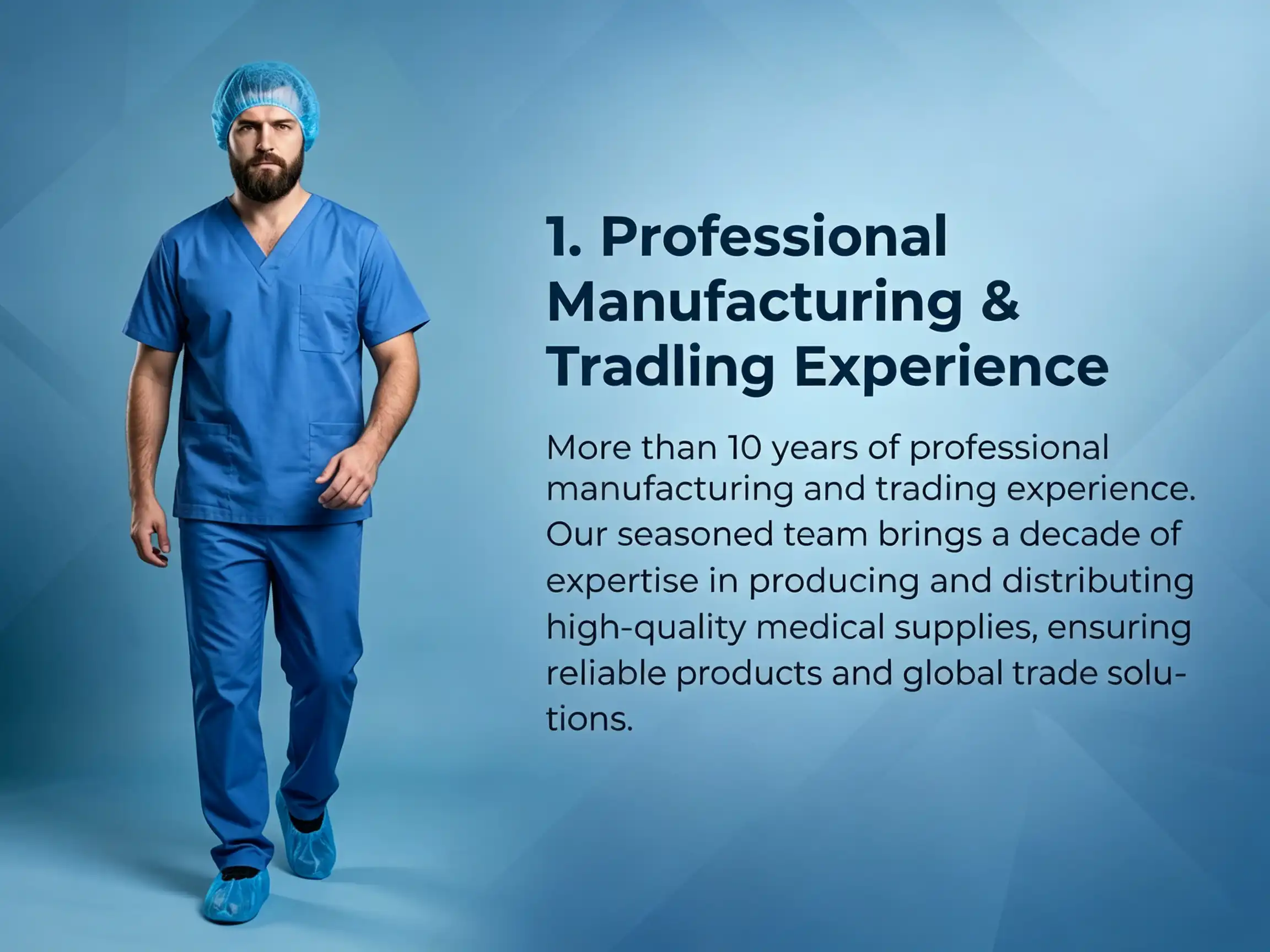 1. Professional Manufacturing & Tradling Experience

More than 10 years of professional manufacturing and trading experience. Our seasoned team brings a decade of expertise in producing and distributing high-quality medical supplies, ensuring reliable products and global trade solutions.